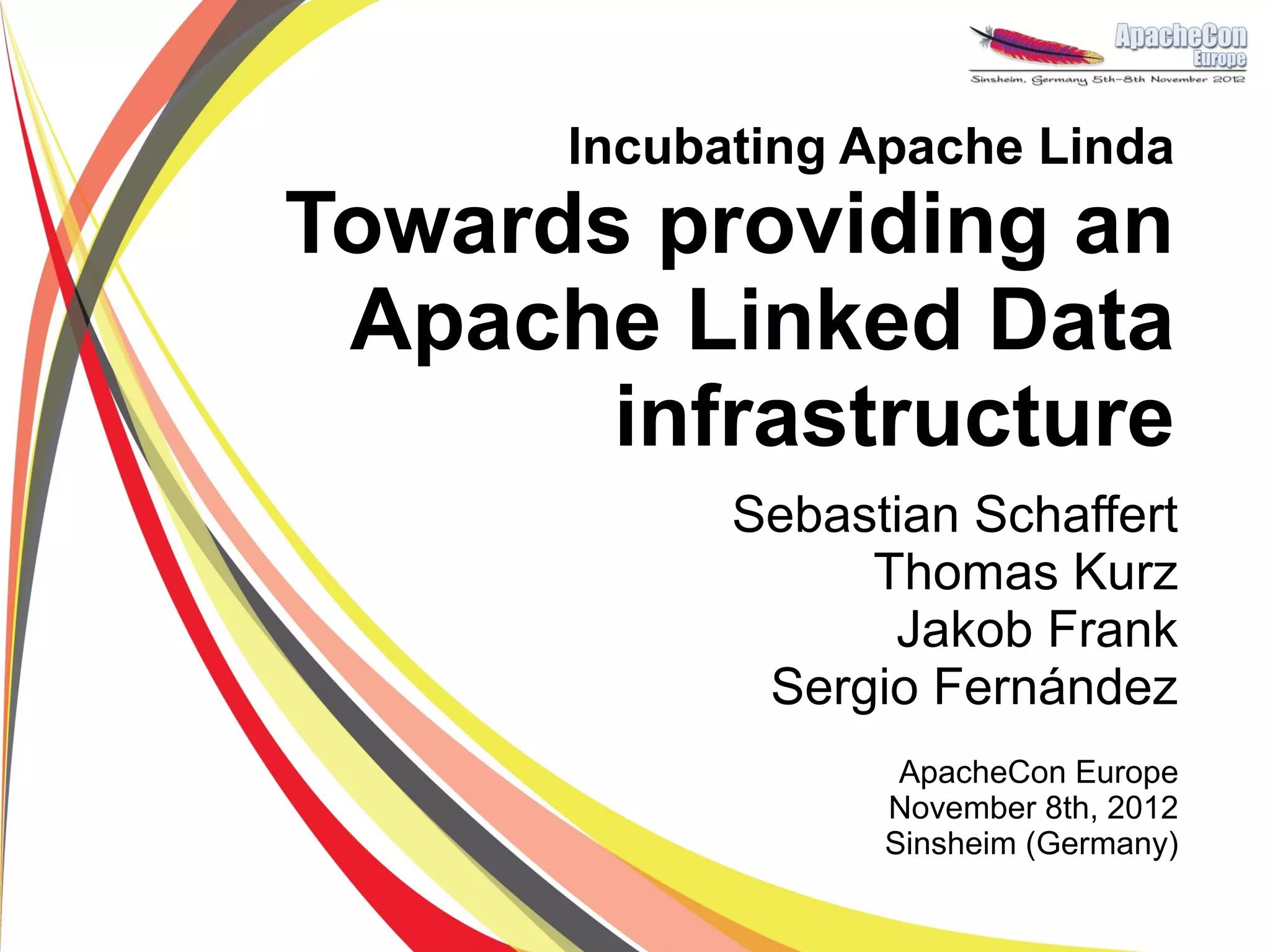 ApacheCon
Europe
Sinsheim, Germany 5th–8th November 2012

Incubating Apache Linda
Towards providing an Apache Linked Data infrastructure

Sebastian Schaffert
Thomas Kurz
Jakob Frank
Sergio Fernández

ApacheCon Europe
November 8th, 2012
Sinsheim (Germany)